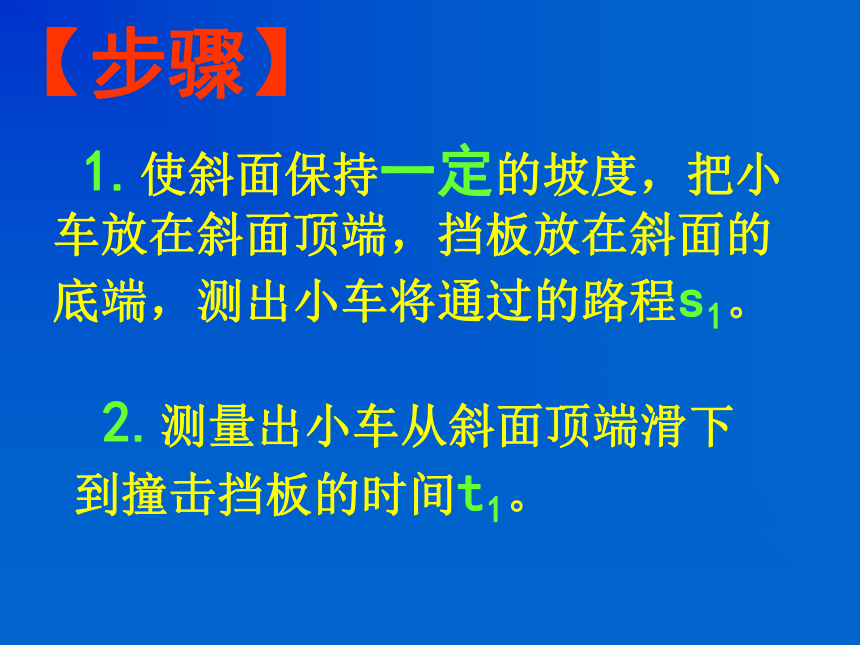 【步骤】

1. 使斜面保持一定的坡度，把小车放在斜面顶端，挡板放在斜面的底端，测出小车将通过的路程$s_1$。

2. 测量出小车从斜面顶端滑下到撞击挡板的时间$t_1$。